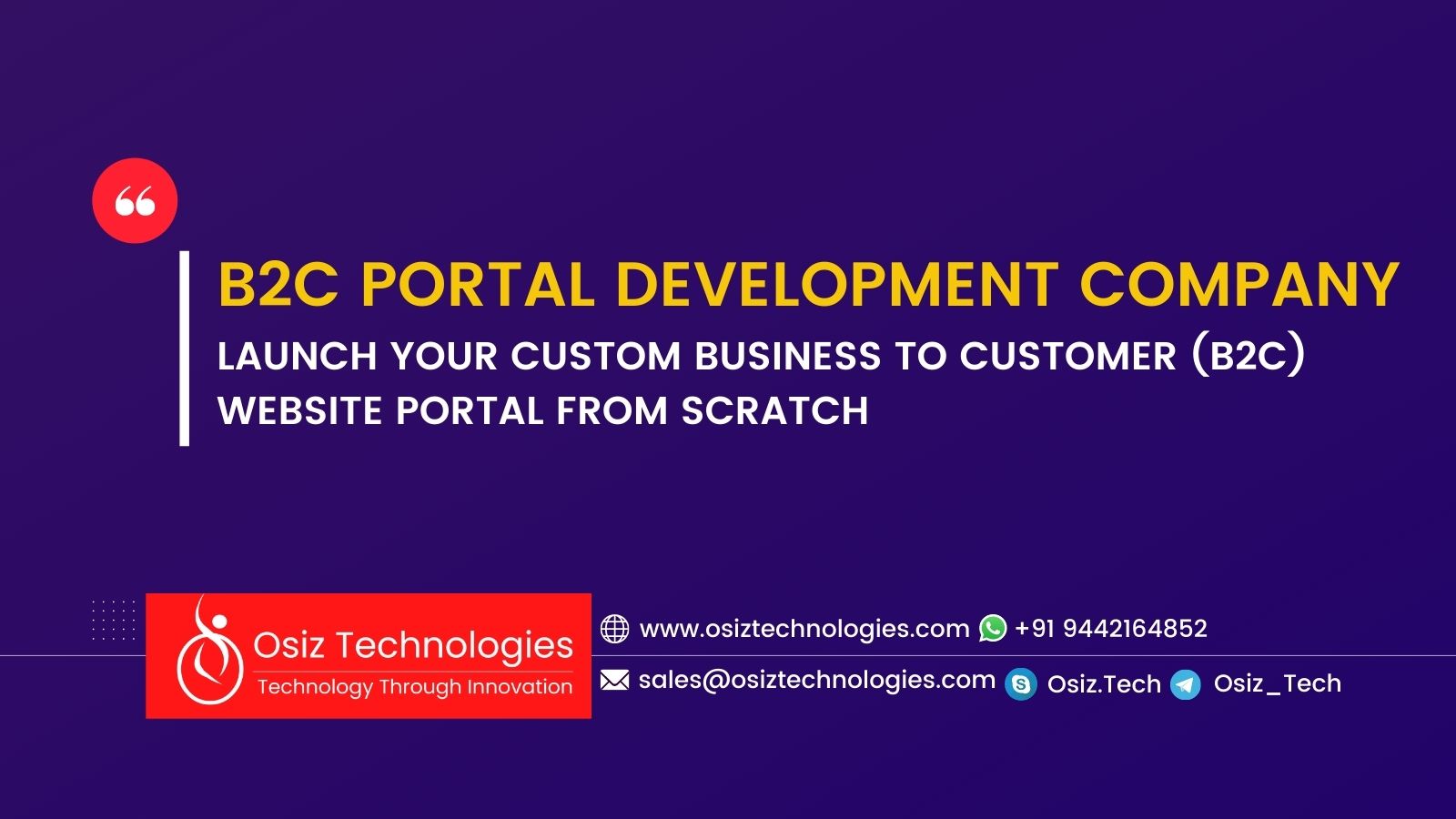 B2C PORTAL DEVELOPMENT COMPANY

LAUNCH YOUR CUSTOM BUSINESS TO CUSTOMER (B2C) WEBSITE PORTAL FROM SCRATCH

Osiz Technologies
Technology Through Innovation

www.osiztechnologies.com +91 9442164852

sales@osiztechnologies.com Osiz.Tech Osiz_Tech